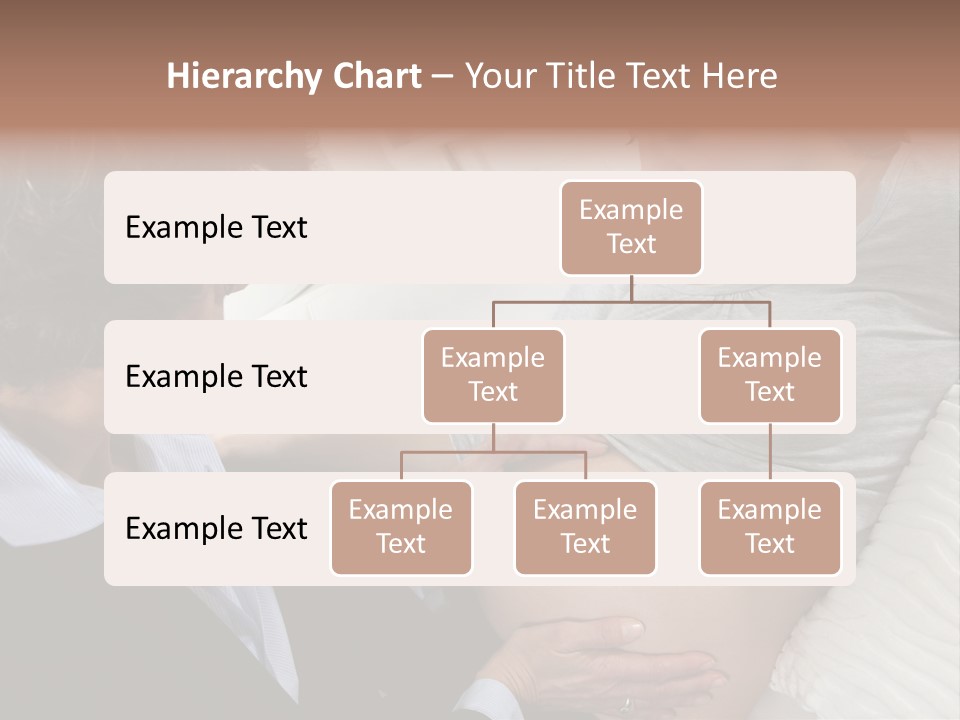 Hierarchy Chart – Your Title Text Here

Example Text

Example Text

Example Text

Example Text

Example Text

Example Text

Example Text

Example Text

Example Text